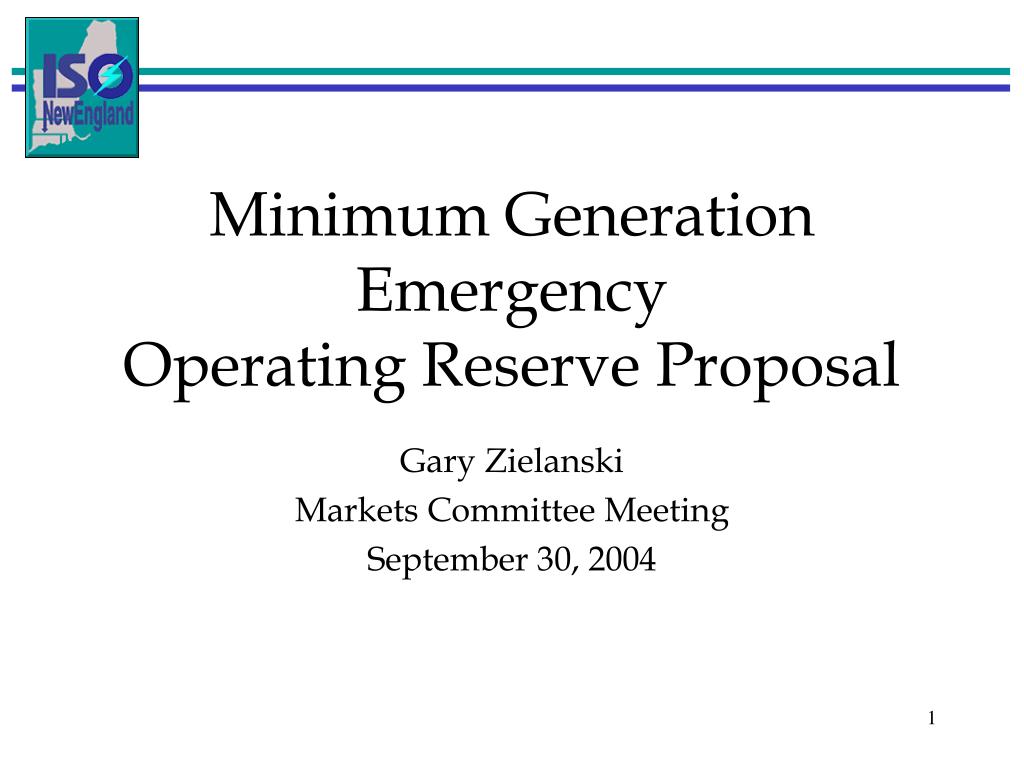 ISO NewEngland

Minimum Generation Emergency
Operating Reserve Proposal

Gary Zielanski
Markets Committee Meeting
September 30, 2004

1